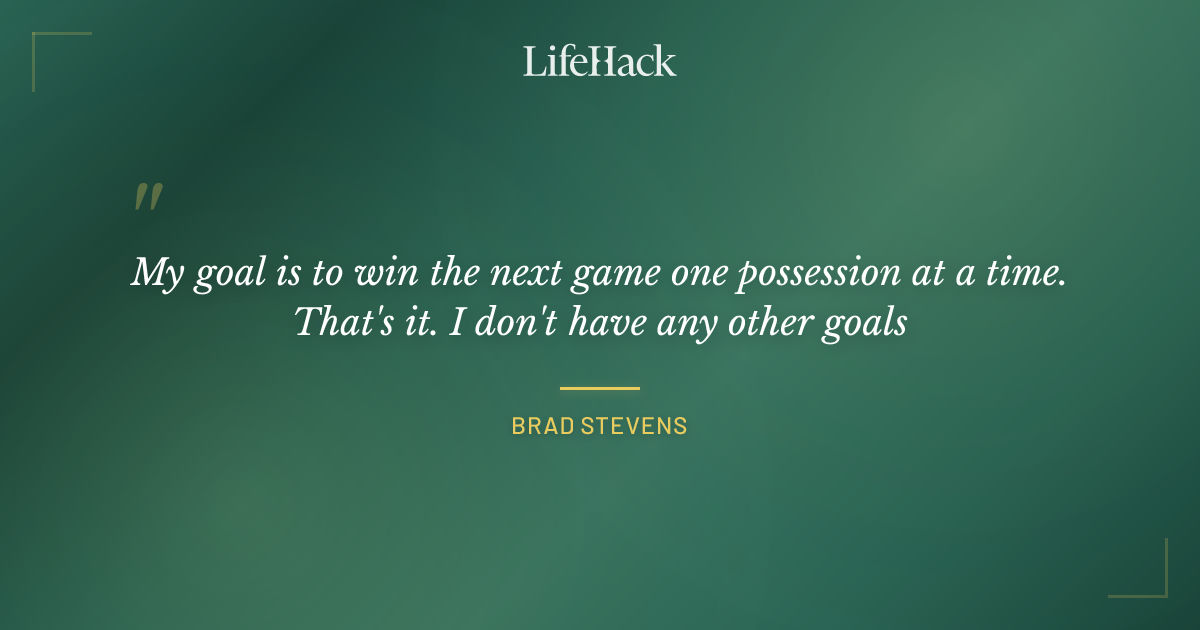 LifeHack

"

My goal is to win the next game one possession at a time. That's it. I don't have any other goals

BRAD STEVENS